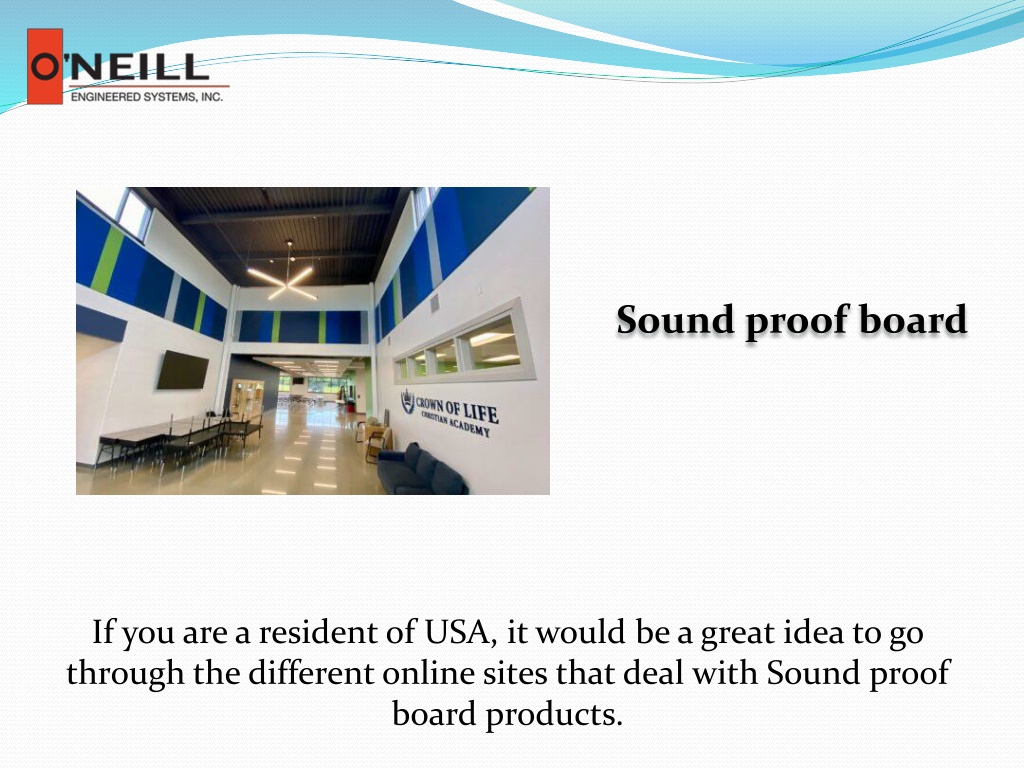 O'NEILL
ENGINEERED SYSTEMS, INC.

CROWN OF LIFE
CHRISTIAN ACADEMY

Sound proof board

If you are a resident of USA, it would be a great idea to go through the different online sites that deal with Sound proof board products.